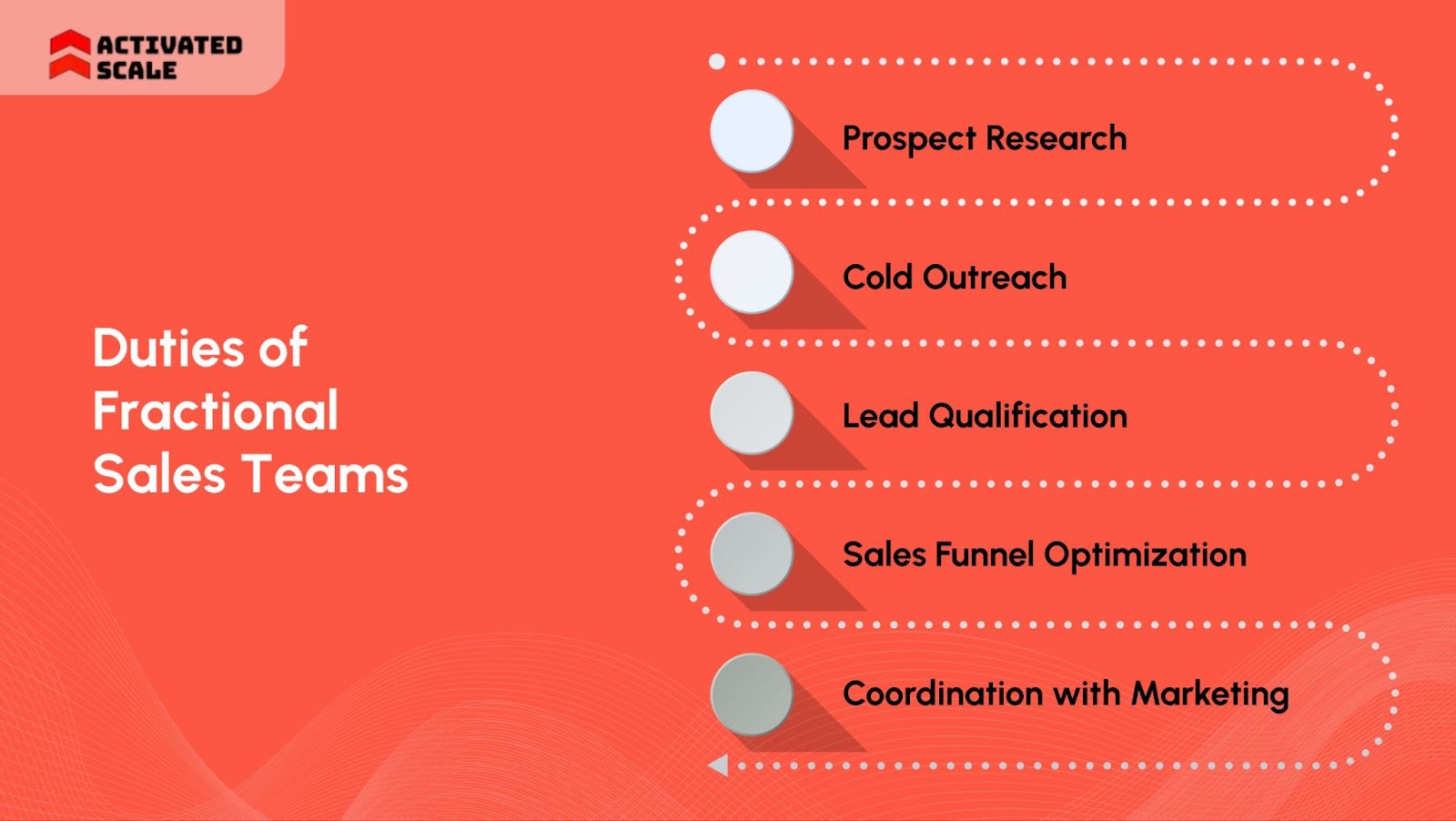 ACTIVATED SCALE

Duties of Fractional Sales Teams

Prospect Research

Cold Outreach

Lead Qualification

Sales Funnel Optimization

Coordination with Marketing